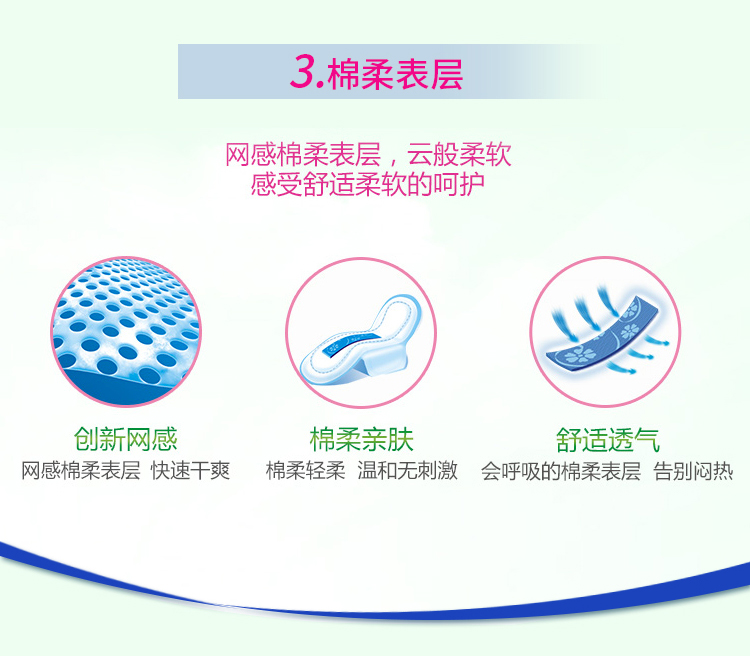 3.棉柔表层

网感棉柔表层，云般柔软
感受舒适柔软的呵护

创新网感
网感棉柔表层 快速干爽

棉柔亲肤
棉柔轻柔 温和无刺激

舒适透气
会呼吸的棉柔表层 告别闷热